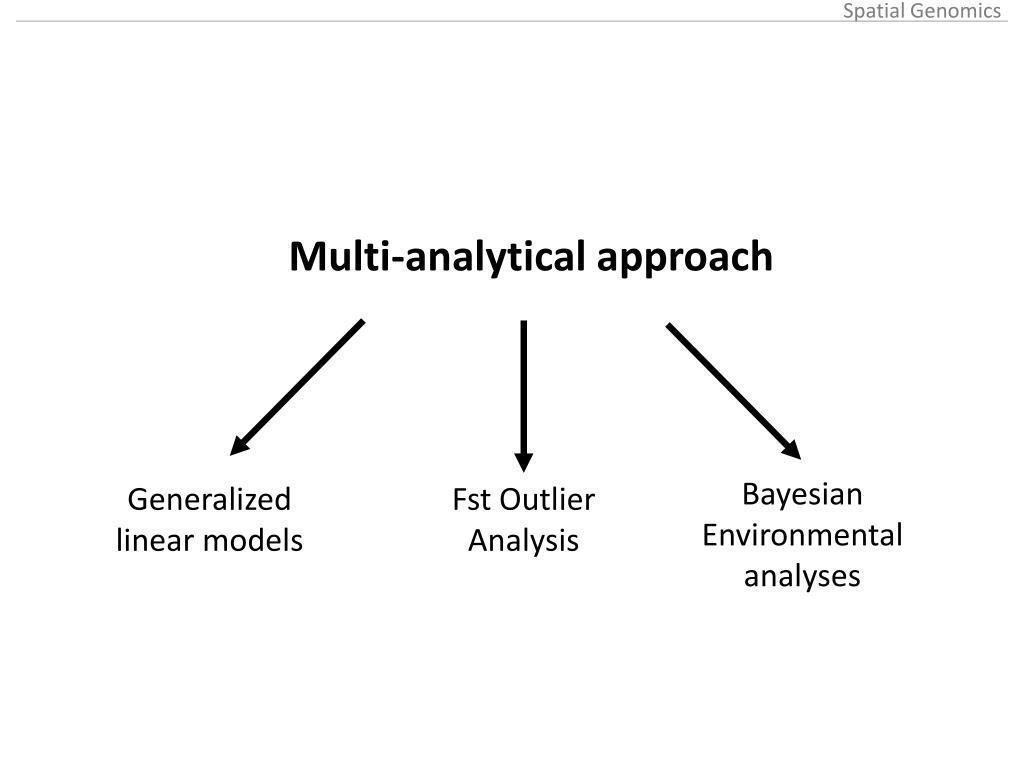 Spatial Genomics

Multi-analytical approach

Generalized linear models

Fst Outlier Analysis

Bayesian Environmental analyses